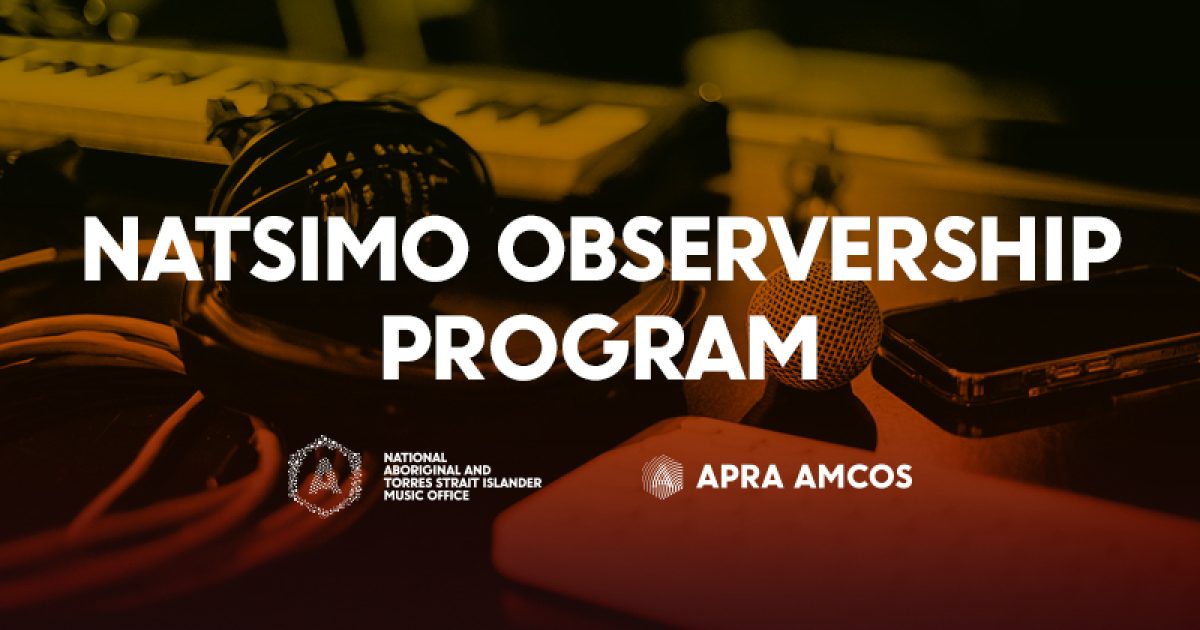 NATSIMO OBSERVERSHIP PROGRAM

NATIONAL ABORIGINAL AND TORRES STRAIT ISLANDER MUSIC OFFICE

APRA AMCOS